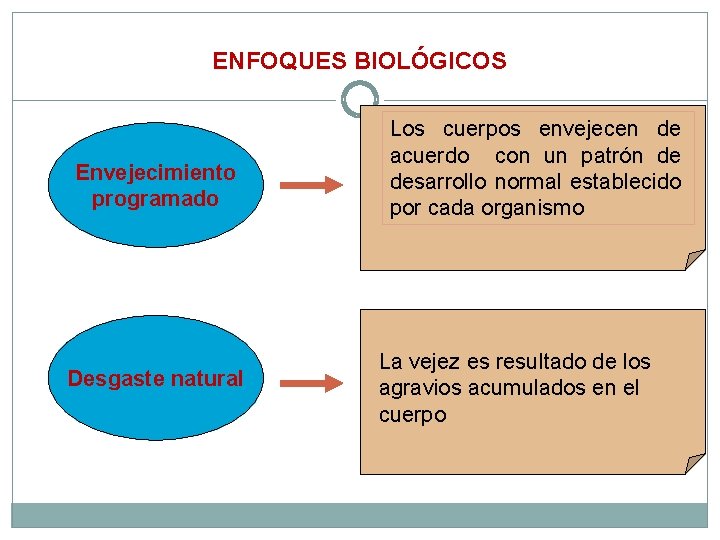 ENFOQUES BIOLÓGICOS

Envejecimiento programado

Los cuerpos envejecen de acuerdo con un patrón de desarrollo normal establecido por cada organismo

Desgaste natural

La vejez es resultado de los agravios acumulados en el cuerpo